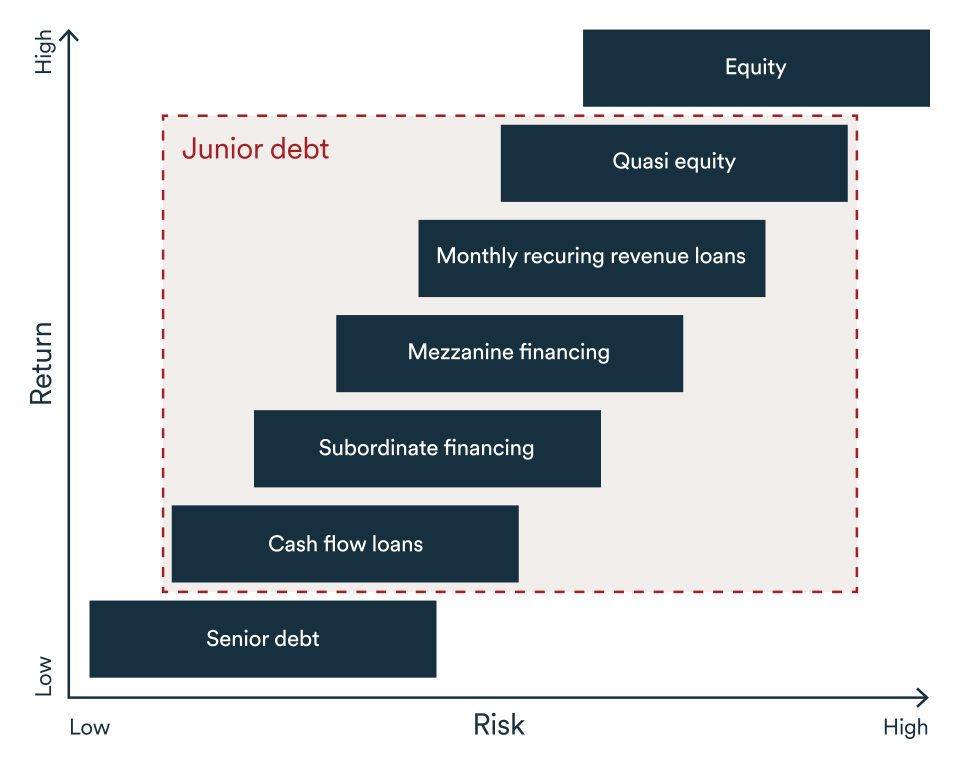 High
Return
Low

Equity

Junior debt

Quasi equity

Monthly recuring revenue loans

Mezzanine financing

Subordinate financing

Cash flow loans

Senior debt

Low
Risk
High